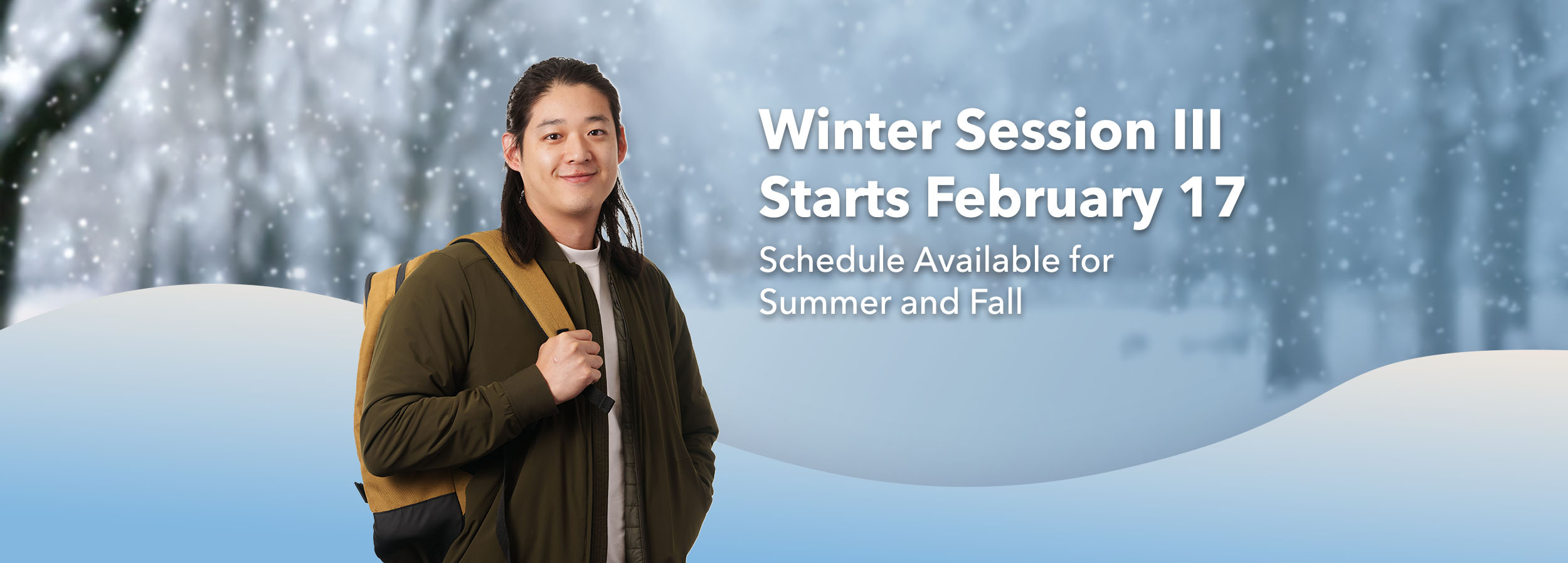 Winter Session III
Starts February 17

Schedule Available for Summer and Fall